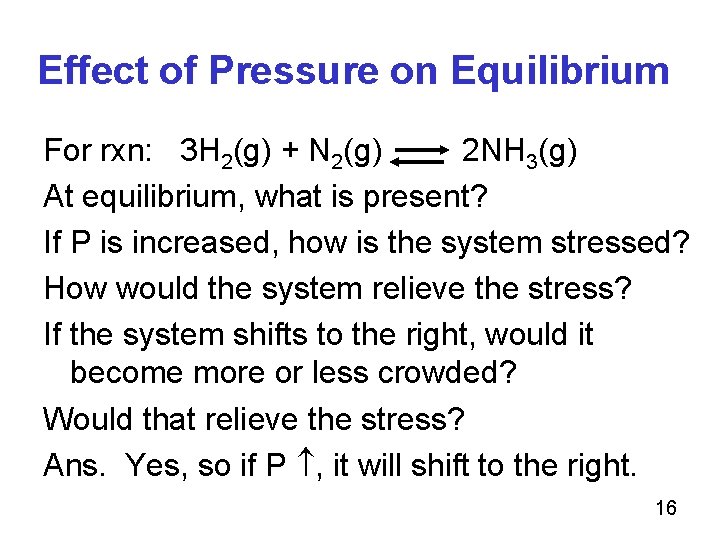 Effect of Pressure on Equilibrium

For rxn: $3H_2(g) + N_2(g) \rightleftharpoons 2NH_3(g)$

At equilibrium, what is present?

If P is increased, how is the system stressed?

How would the system relieve the stress?

If the system shifts to the right, would it become more or less crowded?

Would that relieve the stress?

Ans. Yes, so if P $\uparrow$, it will shift to the right.

16